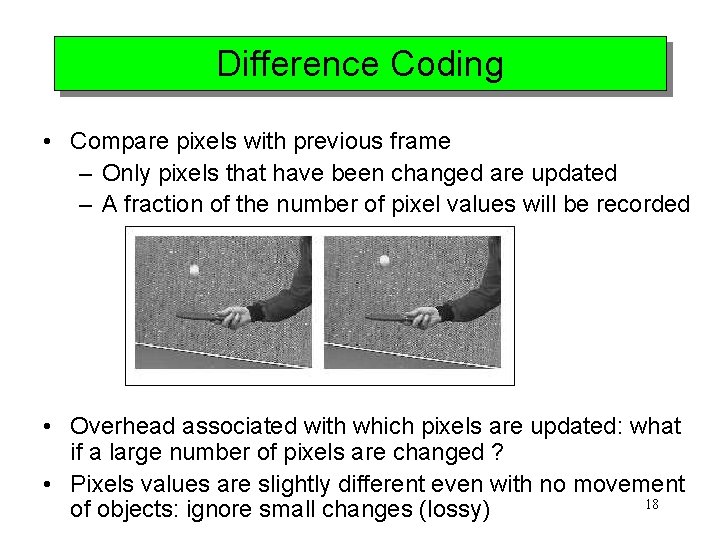 Difference Coding

• Compare pixels with previous frame
– Only pixels that have been changed are updated
– A fraction of the number of pixel values will be recorded

• Overhead associated with which pixels are updated: what if a large number of pixels are changed ?
• Pixels values are slightly different even with no movement of objects: ignore small changes (lossy)

18